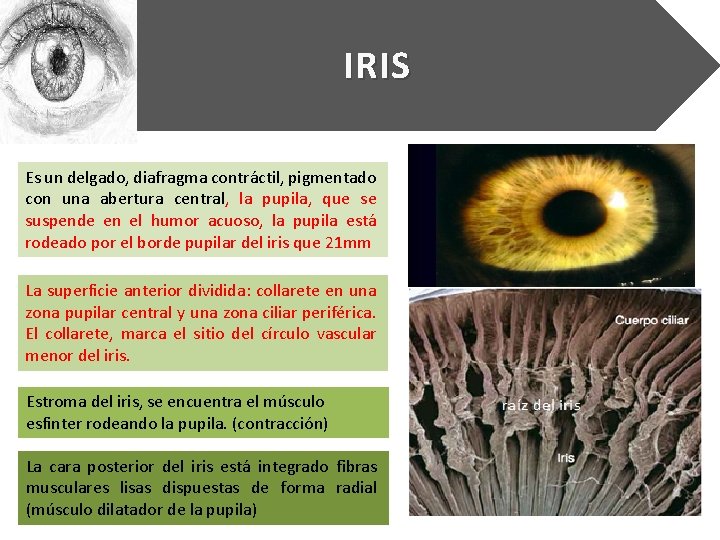 IRIS

Es un delgado, diafragma contráctil, pigmentado con una abertura central, la pupila, que se suspende en el humor acuoso, la pupila está rodeado por el borde pupilar del iris que 21mm

La superficie anterior dividida: collarete en una zona pupilar central y una zona ciliar periférica. El collarete, marca el sitio del círculo vascular menor del iris.

Estroma del iris, se encuentra el músculo esfinter rodeando la pupila. (contracción)

La cara posterior del iris está integrado fibras musculares lisas dispuestas de forma radial (músculo dilatador de la pupila)

Cuerpo ciliar

raíz del iris

Iris